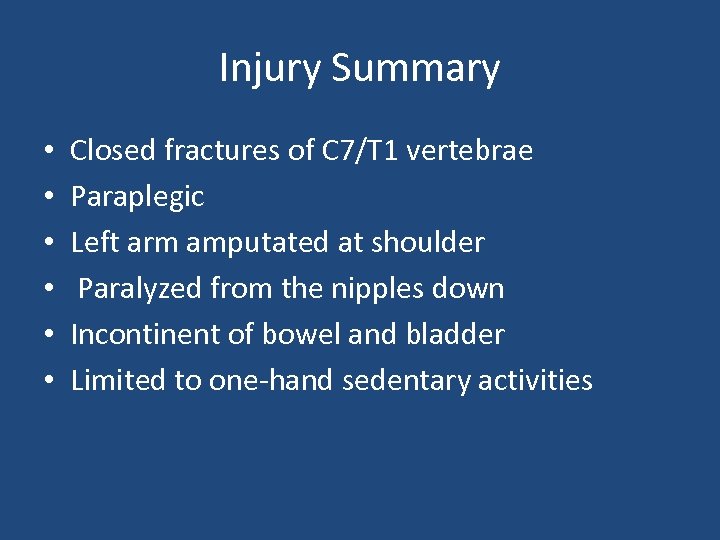 Injury Summary

• Closed fractures of C7/T1 vertebrae
• Paraplegic
• Left arm amputated at shoulder
• Paralyzed from the nipples down
• Incontinent of bowel and bladder
• Limited to one-hand sedentary activities